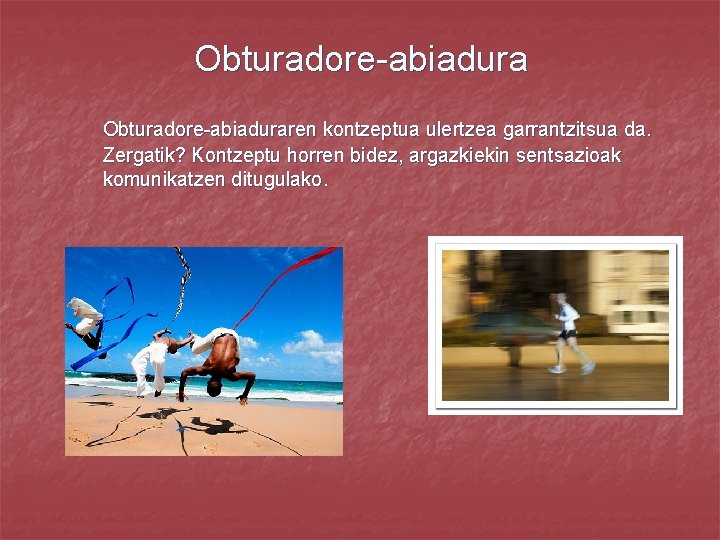 Obturadore-abiadura

Obturadore-abiaduraren kontzeptua ulertzea garrantzitsua da. Zergatik? Kontzeptu horren bidez, argazkiekin sentsazioak komunikatzen ditugulako.